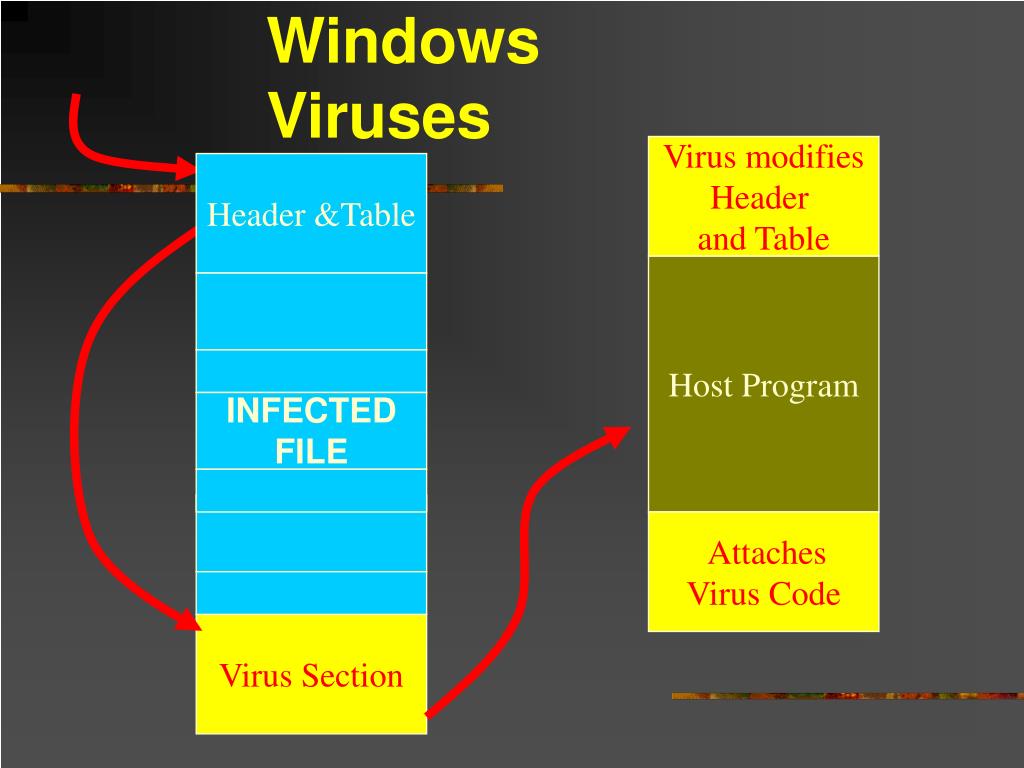 Windows Viruses

Header &Table

INFECTED FILE

Virus Section

Virus modifies Header and Table

Host Program

Attaches Virus Code